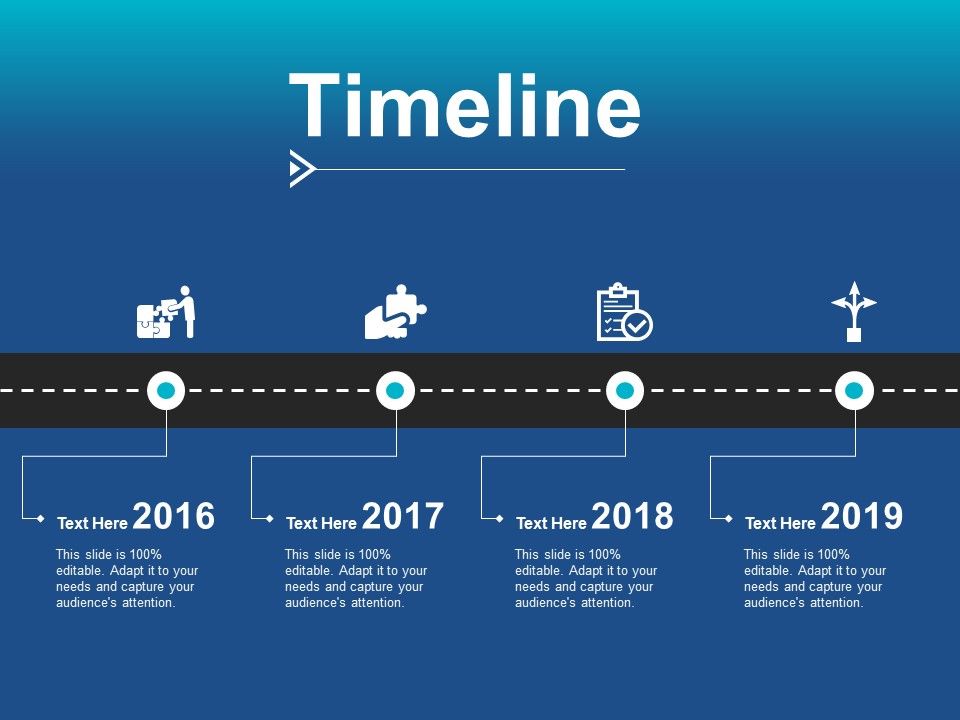 Timeline

Text Here 2016

This slide is 100% editable. Adapt it to your needs and capture your audience's attention.

Text Here 2017

This slide is 100% editable. Adapt it to your needs and capture your audience's attention.

Text Here 2018

This slide is 100% editable. Adapt it to your needs and capture your audience's attention.

Text Here 2019

This slide is 100% editable. Adapt it to your needs and capture your audience's attention.